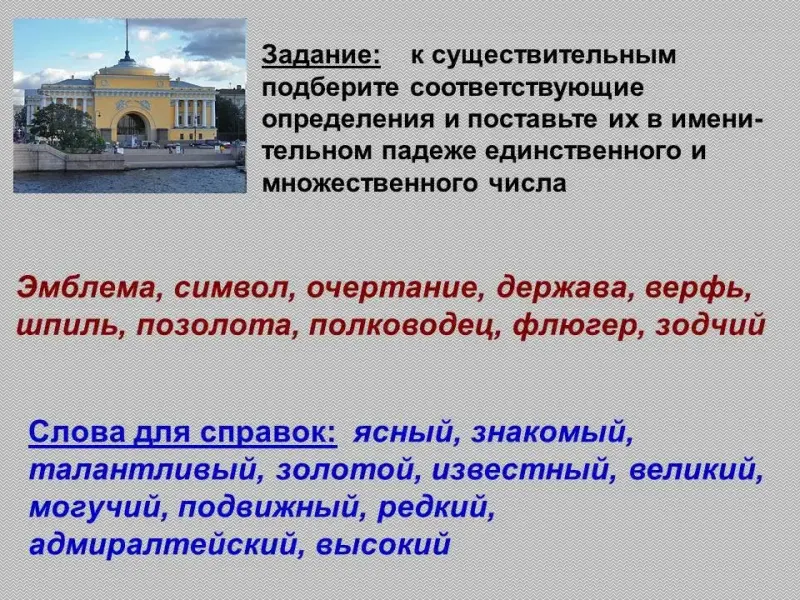 Задание: к существительным подберите соответствующие определения и поставьте их в именительном падеже единственного и множественного числа

Эмблема, символ, очертание, держава, верфь, шпиль, позолота, полководец, флюгер, зодчий

Слова для справок: ясный, знакомый, талантливый, золотой, известный, великий, могучий, подвижный, редкий, адмиралтейский, высокий